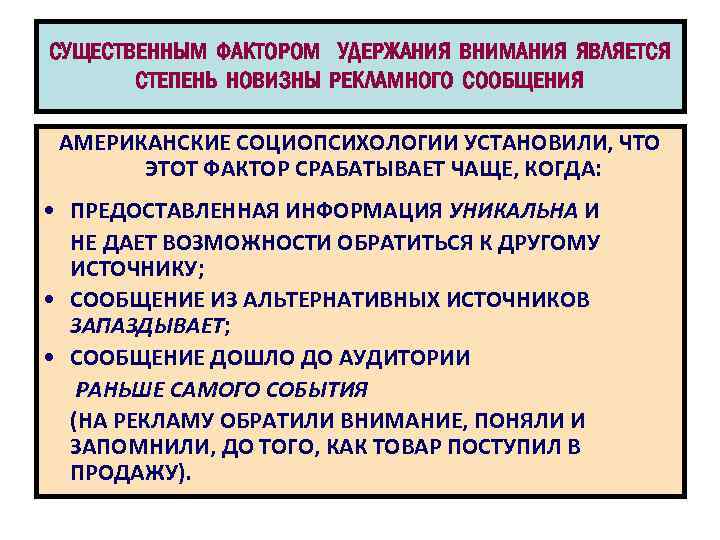 СУЩЕСТВЕННЫМ ФАКТОРОМ УДЕРЖАНИЯ ВНИМАНИЯ ЯВЛЯЕТСЯ СТЕПЕНЬ НОВИЗНЫ РЕКЛАМНОГО СООБЩЕНИЯ

АМЕРИКАНСКИЕ СОЦИОПСИХОЛОГИИ УСТАНОВИЛИ, ЧТО ЭТОТ ФАКТОР СРАБАТЫВАЕТ ЧАЩЕ, КОГДА:

• ПРЕДОСТАВЛЕННАЯ ИНФОРМАЦИЯ УНИКАЛЬНА И НЕ ДАЕТ ВОЗМОЖНОСТИ ОБРАТИТЬСЯ К ДРУГОМУ ИСТОЧНИКУ;
• СООБЩЕНИЕ ИЗ АЛЬТЕРНАТИВНЫХ ИСТОЧНИКОВ ЗАПАЗДЫВАЕТ;
• СООБЩЕНИЕ ДОШЛО ДО АУДИТОРИИ РАНЬШЕ САМОГО СОБЫТИЯ (НА РЕКЛАМУ ОБРАТИЛИ ВНИМАНИЕ, ПОНЯЛИ И ЗАПОМНИЛИ, ДО ТОГО, КАК ТОВАР ПОСТУПИЛ В ПРОДАЖУ).